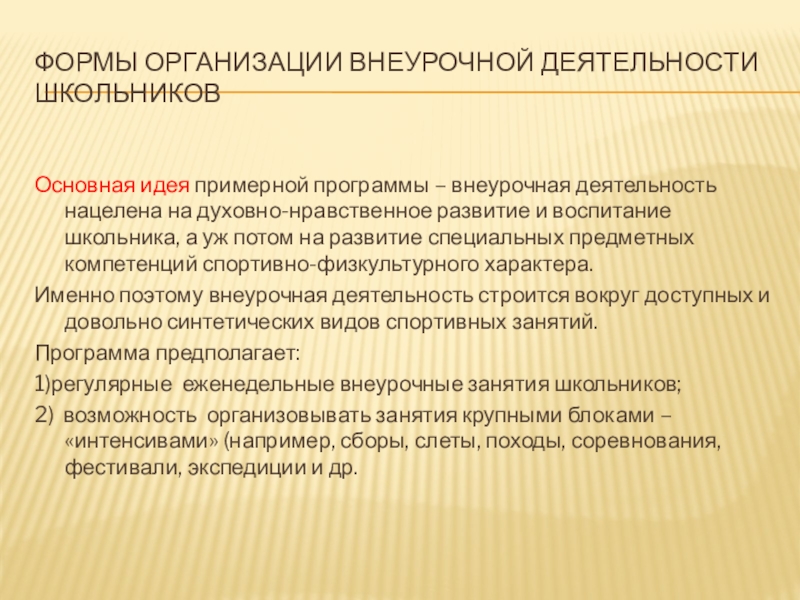 ФОРМЫ ОРГАНИЗАЦИИ ВНЕУРОЧНОЙ ДЕЯТЕЛЬНОСТИ ШКОЛЬНИКОВ

Основная идея примерной программы – внеурочная деятельность нацелена на духовно-нравственное развитие и воспитание школьника, а уж потом на развитие специальных предметных компетенций спортивно-физкультурного характера.

Именно поэтому внеурочная деятельность строится вокруг доступных и довольно синтетических видов спортивных занятий.

Программа предполагает:

1)регулярные еженедельные внеурочные занятия школьников;

2) возможность организовывать занятия крупными блоками – «интенсивами» (например, сборы, слеты, походы, соревнования, фестивали, экспедиции и др.